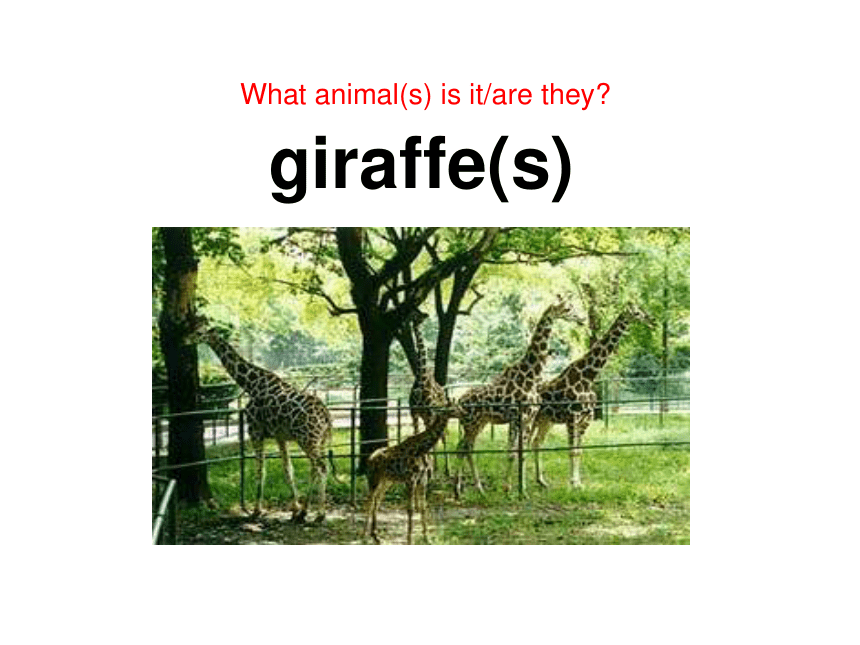 What animal(s) is it/are they?

giraffe(s)